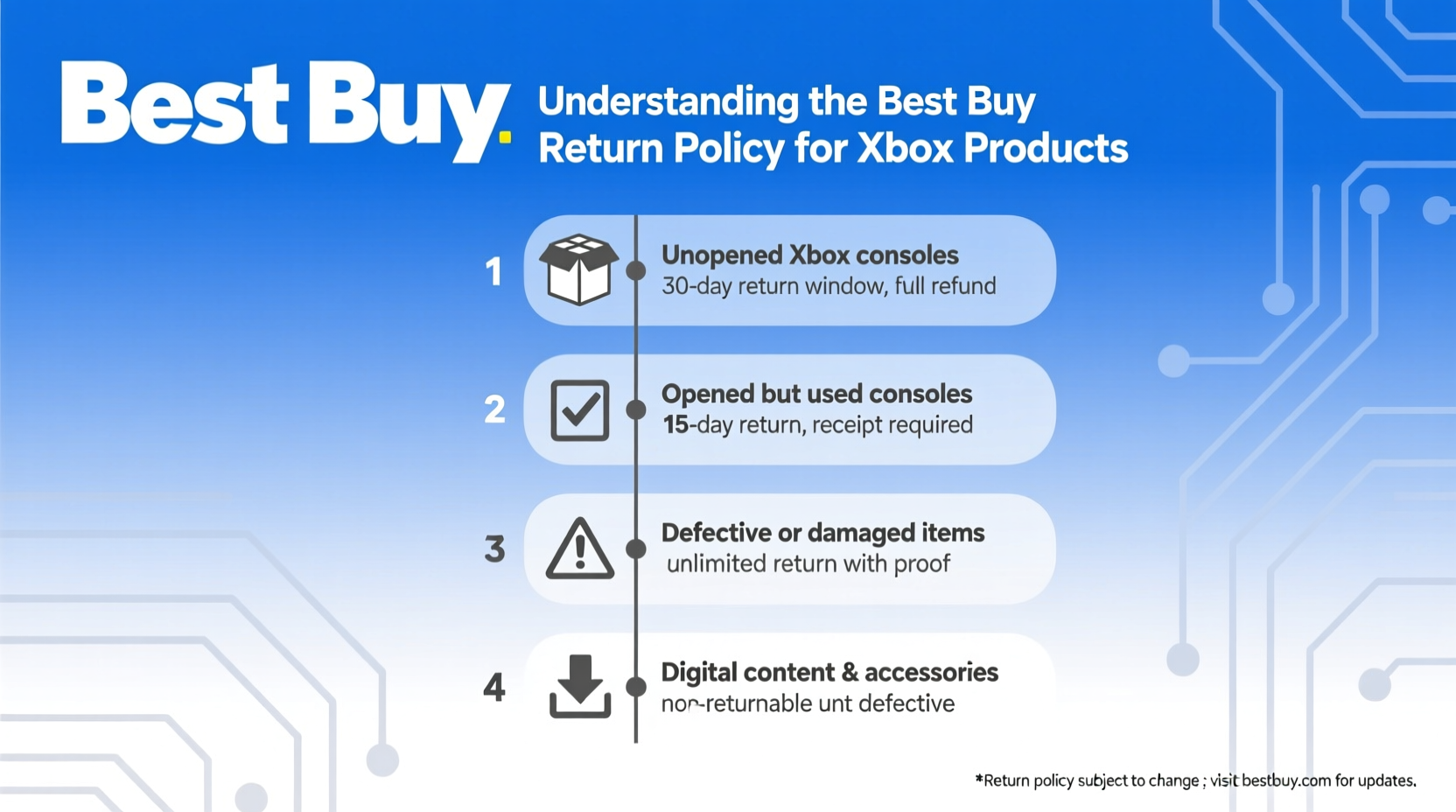 Best Buy.

Understanding the Best Buy Return Policy for Xbox Products

1 Unopened Xbox consoles
30-day return window, full refund

2 Opened but used consoles
15-day return, receipt required

3 Defective or damaged items
unlimited return with proof

4 Digital content & accessories
non-returnable unt defective

*Return policy subject to change ; visit bestbuy.com for updates.